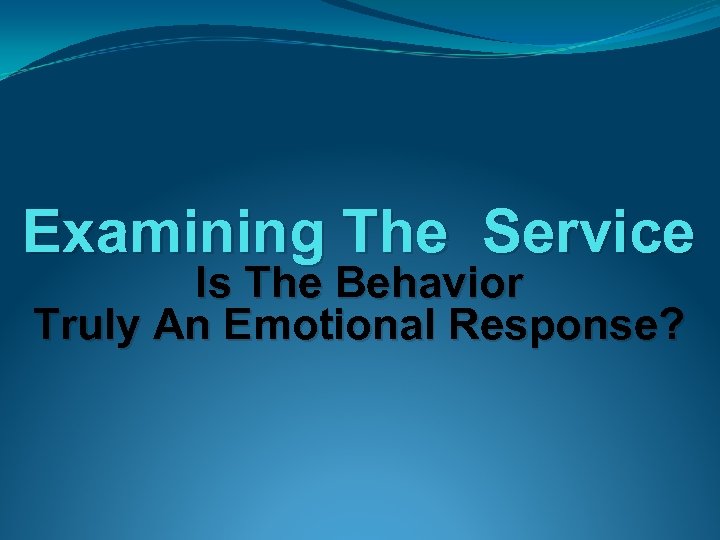 Examining The Service

Is The Behavior
Truly An Emotional Response?